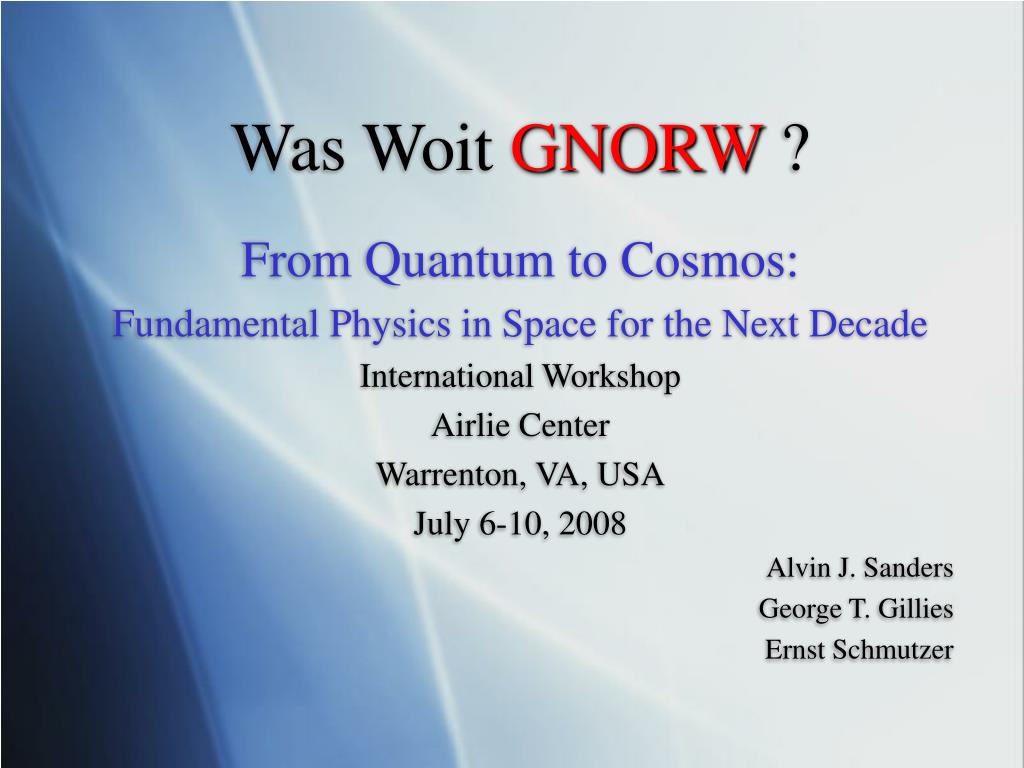 Was Woit GNORW ?

From Quantum to Cosmos:

Fundamental Physics in Space for the Next Decade

International Workshop
Airlie Center
Warrenton, VA, USA
July 6-10, 2008

Alvin J. Sanders
George T. Gillies
Ernst Schmutzer